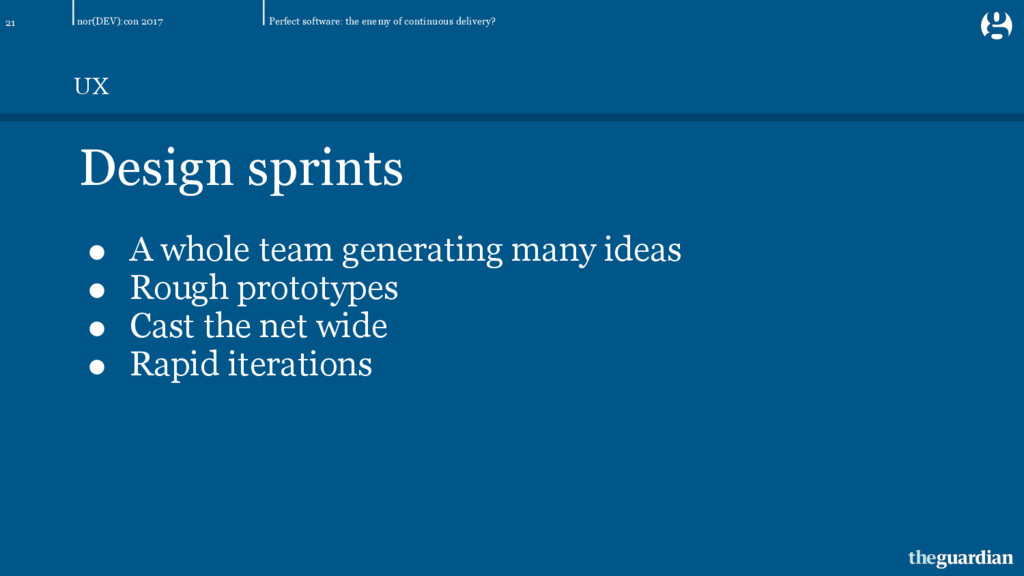 21 nor(DEV):con 2017 Perfect software: the enemy of continuous delivery?

g

UX

Design sprints

● A whole team generating many ideas
● Rough prototypes
● Cast the net wide
● Rapid iterations

theguardian